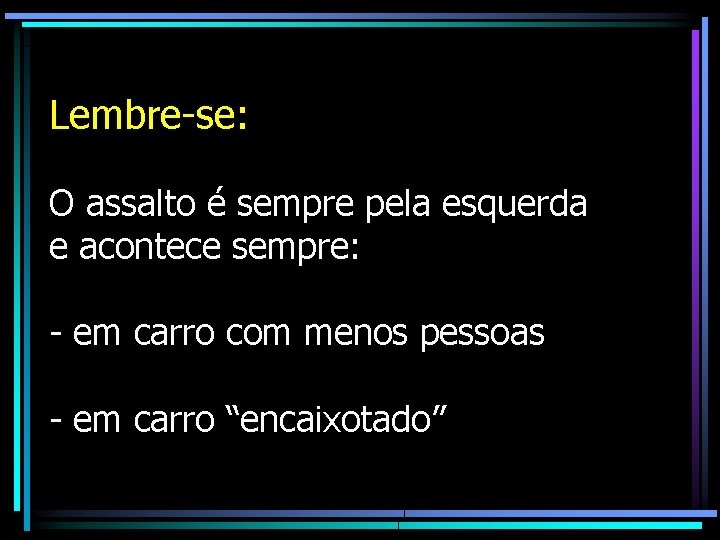 Lembre-se:

O assalto é sempre pela esquerda e acontece sempre:

- em carro com menos pessoas

- em carro “encaixotado”